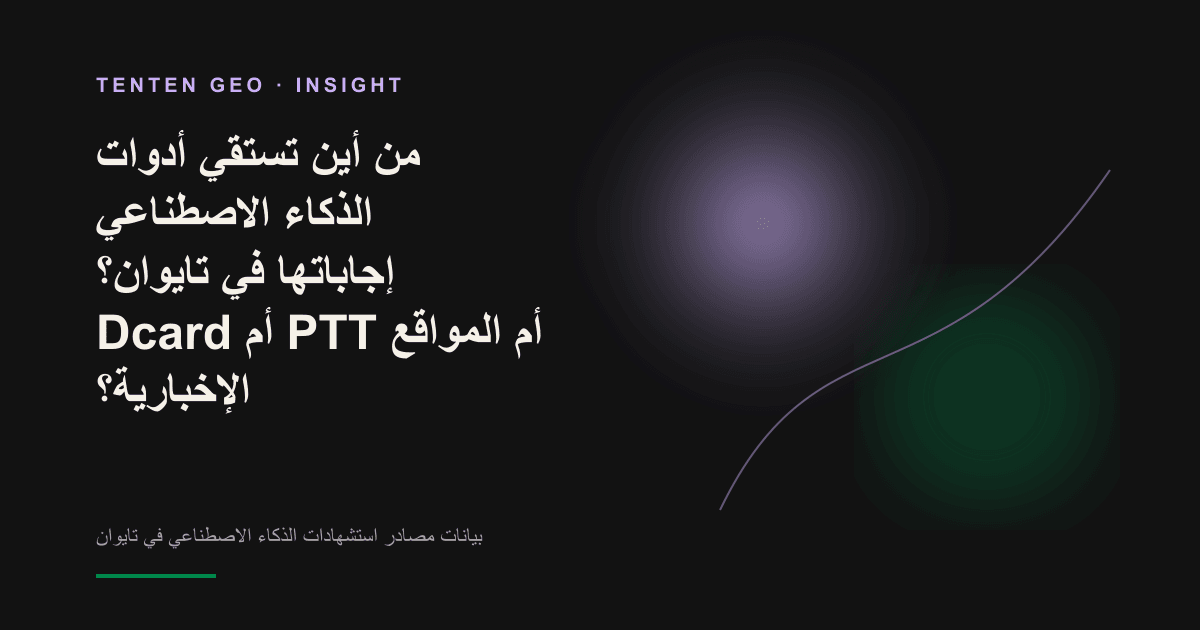 TENTEN GEO · INSIGHT

من أين تستقي أدوات الذكاء الاصطناعي إجاباتها في تايوان؟ PTT أم Dcard أم المواقع الإخبارية؟

بيانات مصادر استشهادات الذكاء الاصطناعي في تايوان